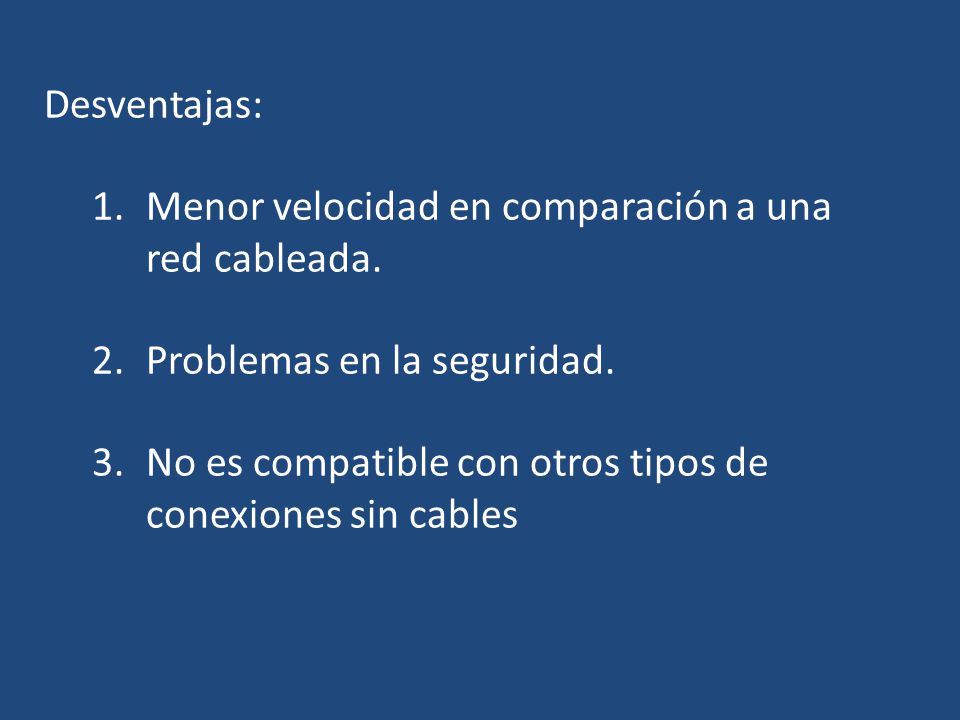 Desventajas:

1. Menor velocidad en comparación a una red cableada.

2. Problemas en la seguridad.

3. No es compatible con otros tipos de conexiones sin cables